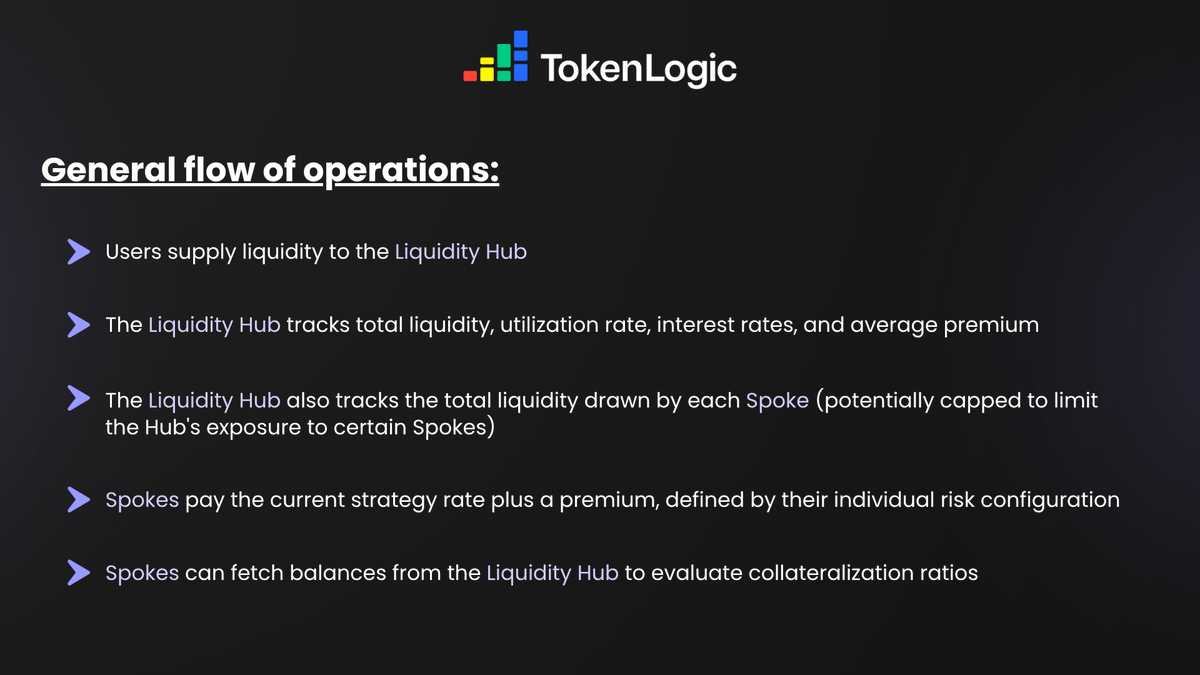 TokenLogic

General flow of operations:

Users supply liquidity to the Liquidity Hub

The Liquidity Hub tracks total liquidity, utilization rate, interest rates, and average premium

The Liquidity Hub also tracks the total liquidity drawn by each Spoke (potentially capped to limit the Hub's exposure to certain Spokes)

Spokes pay the current strategy rate plus a premium, defined by their individual risk configuration

Spokes can fetch balances from the Liquidity Hub to evaluate collateralization ratios